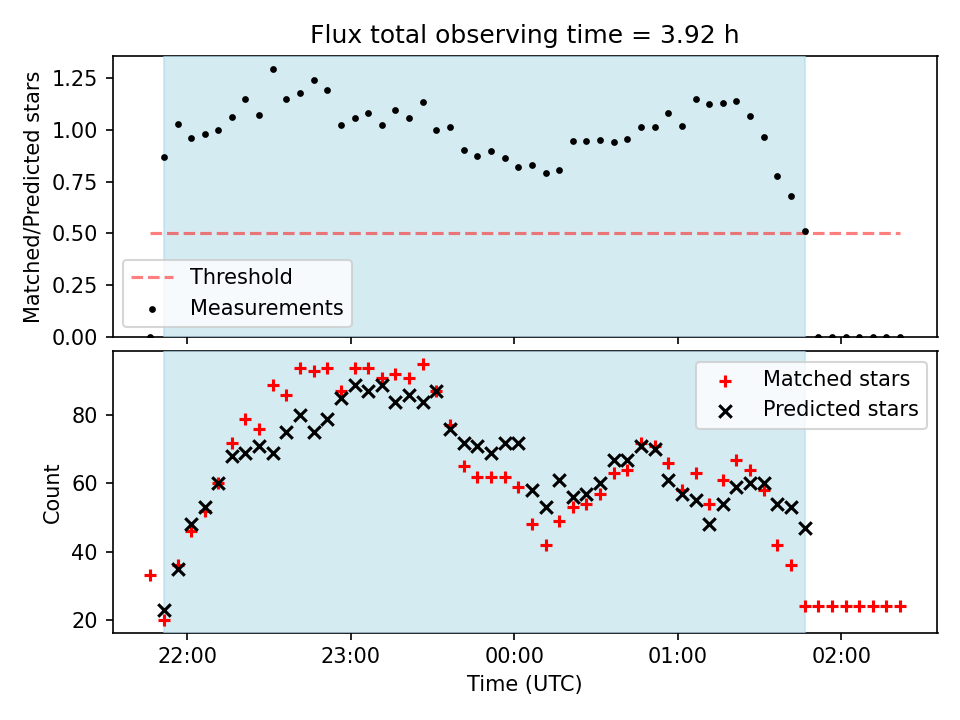 Flux total observing time = 3.92 h

Matched/Predicted stars

1.25
1.00
0.75
0.50
0.25
0.00

Threshold
Measurements

Count

80
60
40
20

Matched stars
Predicted stars

22:00
23:00
00:00
01:00
02:00

Time (UTC)